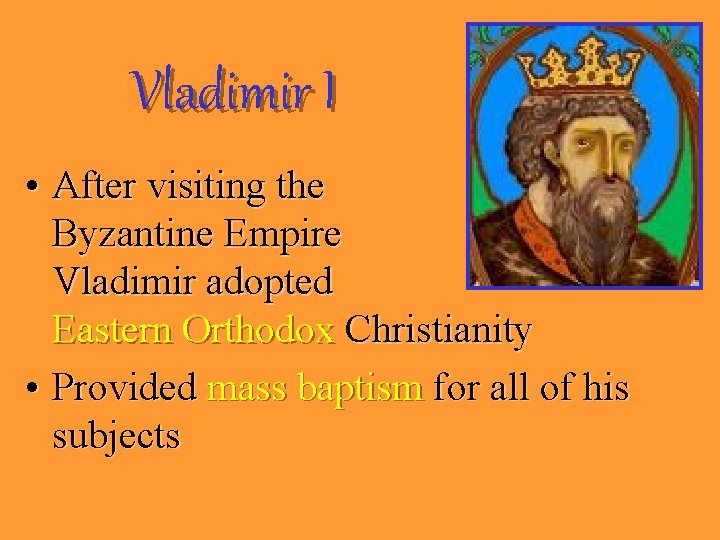 Vladimir I

• After visiting the Byzantine Empire Vladimir adopted Eastern Orthodox Christianity

• Provided mass baptism for all of his subjects